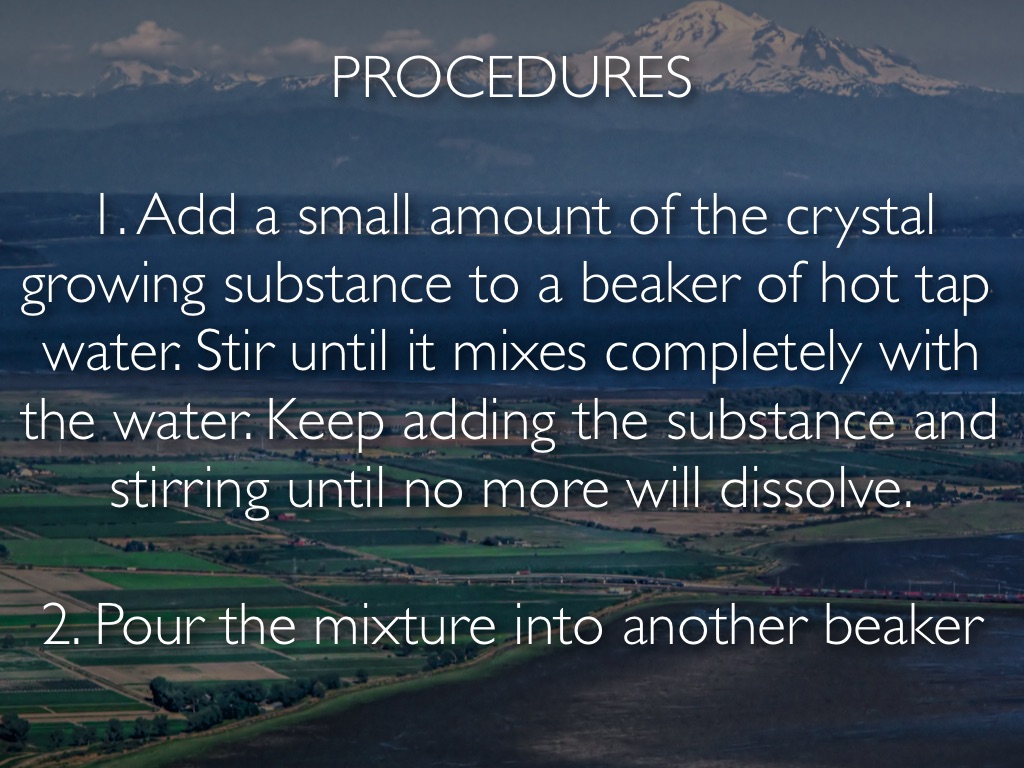 PROCEDURES

1. Add a small amount of the crystal growing substance to a beaker of hot tap water. Stir until it mixes completely with the water. Keep adding the substance and stirring until no more will dissolve.

2. Pour the mixture into another beaker